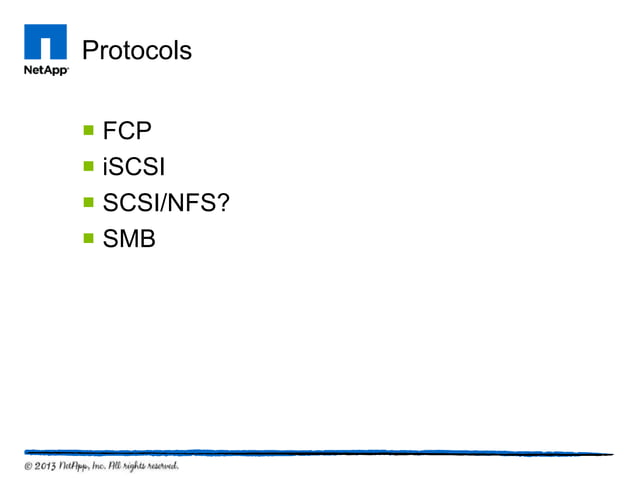 NetApp

Protocols

- FCP
- iSCSI
- SCSI/NFS?
- SMB

© 2013 NetApp, Inc. All rights reserved.